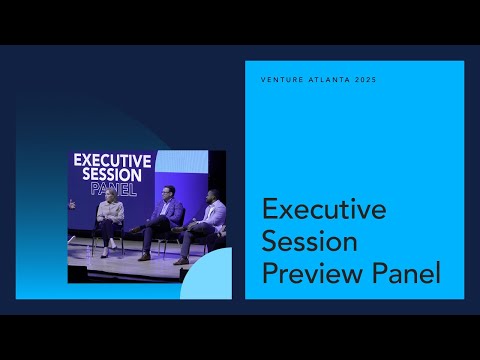 EXECUTIVE SESSION PANEL

VENTURE ATLANTA 2025

Executive Session Preview Panel